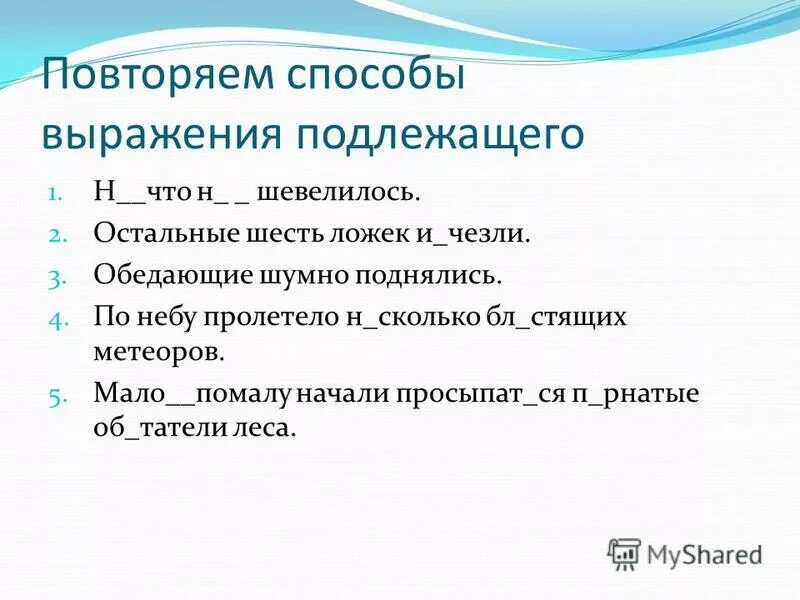 Повторяем способы выражения подлежащего

1. Н__что н_ _ шевелилось.
2. Остальные шесть ложек и_чезли.
3. Обедающие шумно поднялись.
4. По небу пролетело н_сколько бл_стящих метеоров.
5. Мало__помалу начали просыпат_ся п_рнатые об_татели леса.

MyShared